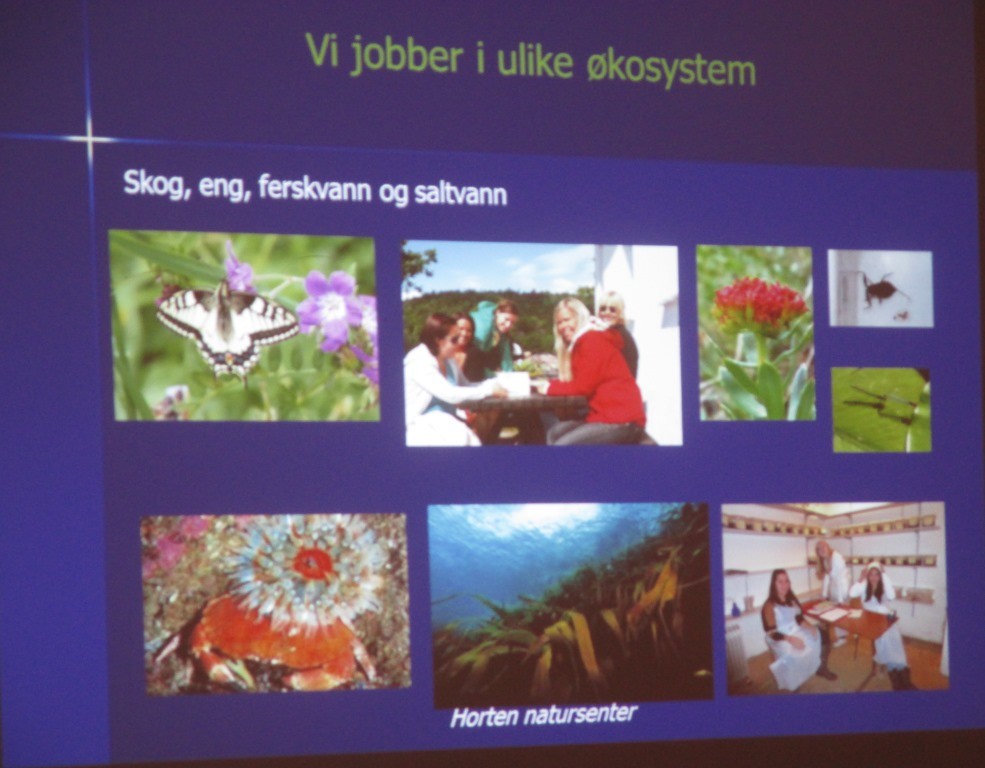 Vi jobber i ulike økosystem

Skog, eng, ferskvann og saltvann

Horten natursenter